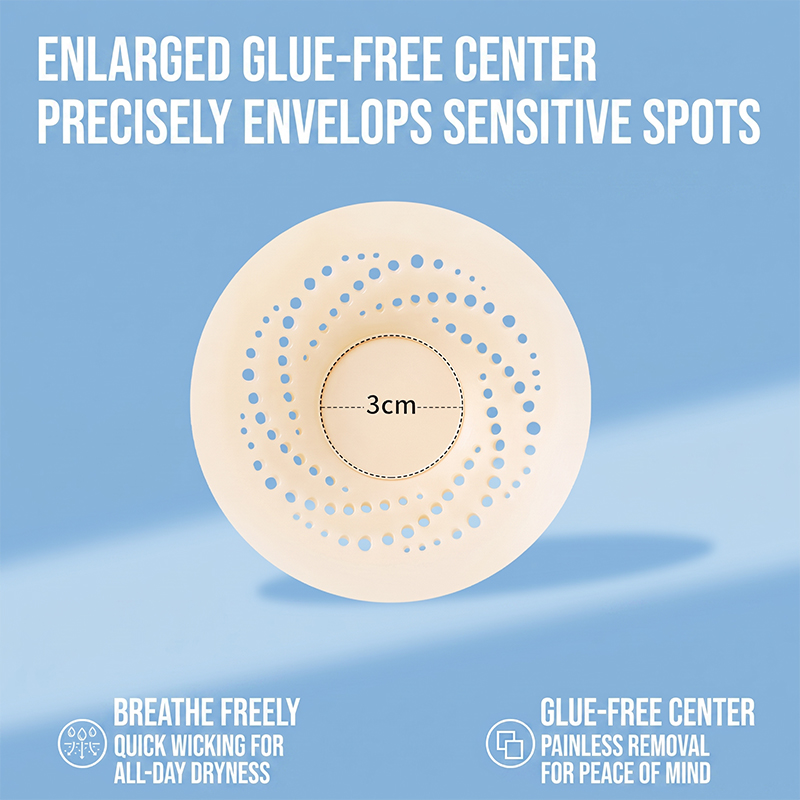 ENLARGED GLUE-FREE CENTER
PRECISELY ENVELOPS SENSITIVE SPOTS

3cm

BREATHE FREELY
QUICK WICKING FOR ALL-DAY DRYNESS

GLUE-FREE CENTER
PAINLESS REMOVAL FOR PEACE OF MIND